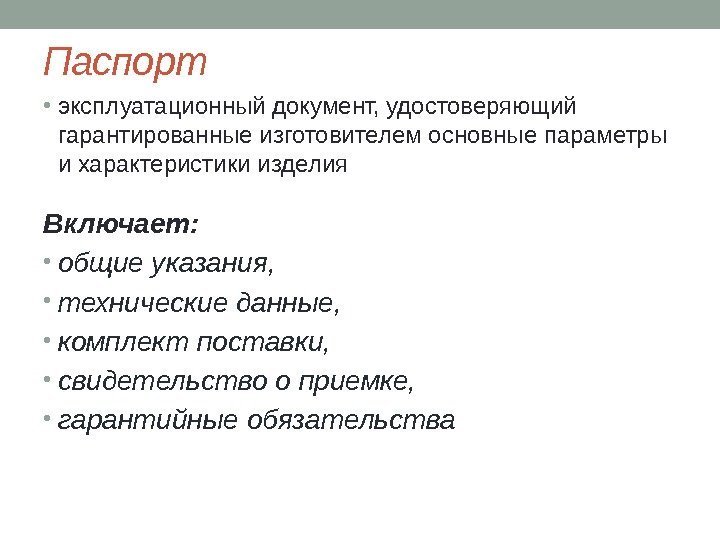 Паспорт

• эксплуатационный документ, удостоверяющий гарантированные изготовителем основные параметры и характеристики изделия

Включает:

• общие указания,
• технические данные,
• комплект поставки,
• свидетельство о приемке,
• гарантийные обязательства